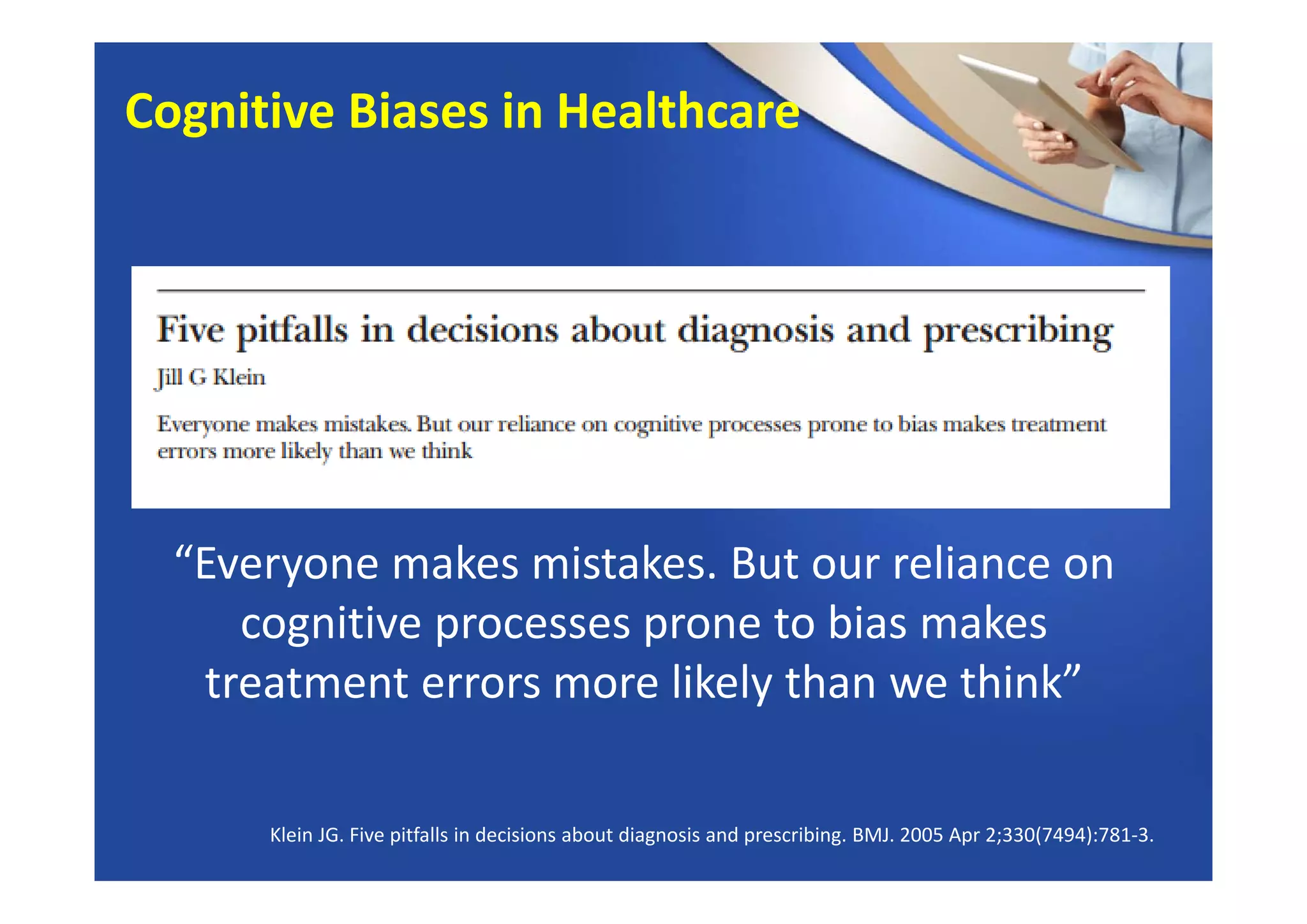 Cognitive Biases in Healthcare

Five pitfalls in decisions about diagnosis and prescribing

Jill G Klein

Everyone makes mistakes. But our reliance on cognitive processes prone to bias makes treatment errors more likely than we think

“Everyone makes mistakes. But our reliance on cognitive processes prone to bias makes treatment errors more likely than we think”

Klein JG. Five pitfalls in decisions about diagnosis and prescribing. BMJ. 2005 Apr 2;330(7494):781-3.